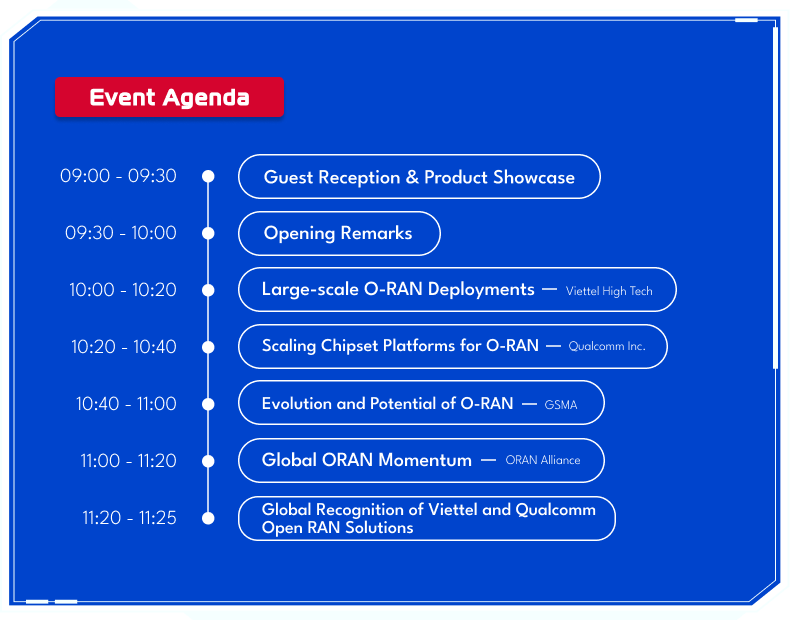 Event Agenda

09:00 - 09:30 Guest Reception & Product Showcase

09:30 - 10:00 Opening Remarks

10:00 - 10:20 Large-scale O-RAN Deployments — Viettel High Tech

10:20 - 10:40 Scaling Chipset Platforms for O-RAN — Qualcomm Inc.

10:40 - 11:00 Evolution and Potential of O-RAN — GSMA

11:00 - 11:20 Global ORAN Momentum — ORAN Alliance

11:20 - 11:25 Global Recognition of Viettel and Qualcomm Open RAN Solutions